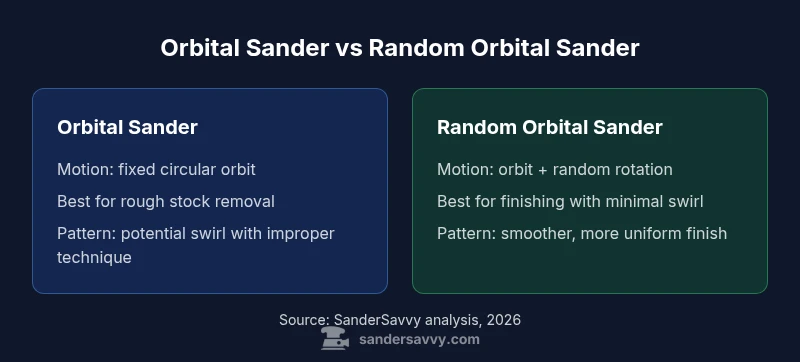 Orbital Sander vs Random Orbital Sander

Orbital Sander

Motion: fixed circular orbit

Best for rough stock removal

Pattern: potential swirl with improper technique

Random Orbital Sander

Motion: orbit + random rotation

Best for finishing with minimal swirl

Pattern: smoother, more uniform finish

Source: SanderSavvy analysis, 2026

sandersavvy.com